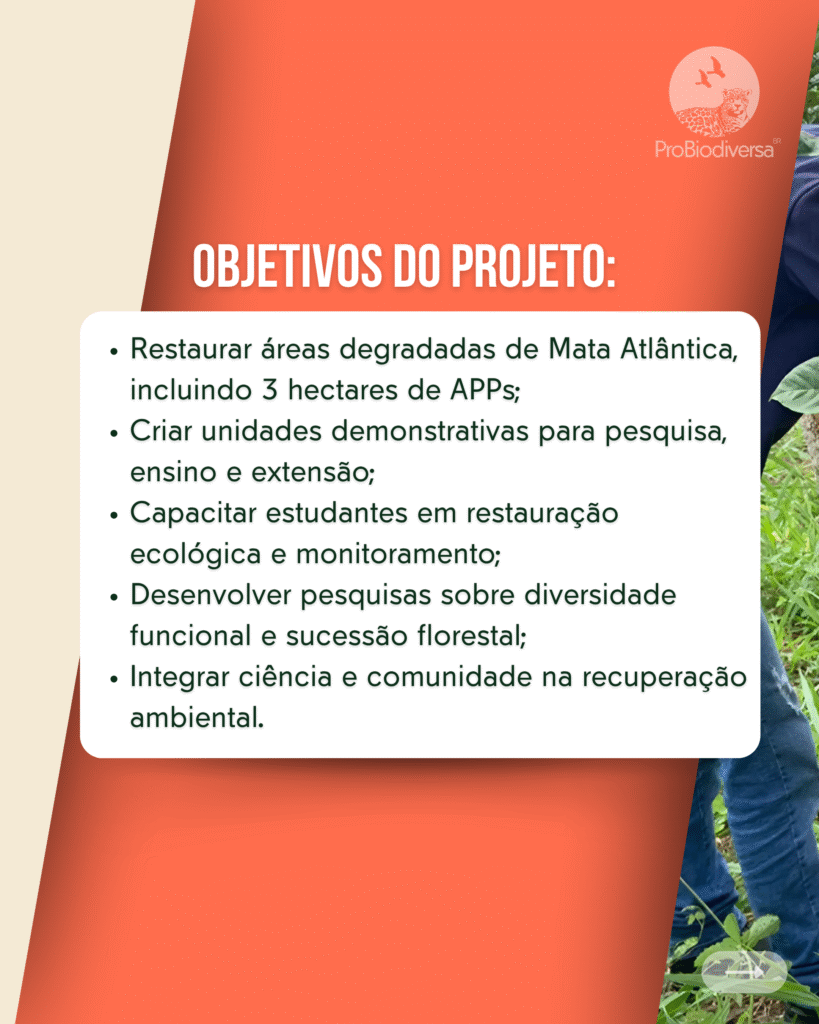 ProBiodiversa

OBJETIVOS DO PROJETO:

• Restaurar áreas degradadas de Mata Atlântica, incluindo 3 hectares de APPs;
• Criar unidades demonstrativas para pesquisa, ensino e extensão;
• Capacitar estudantes em restauração ecológica e monitoramento;
• Desenvolver pesquisas sobre diversidade funcional e sucessão florestal;
• Integrar ciência e comunidade na recuperação ambiental.